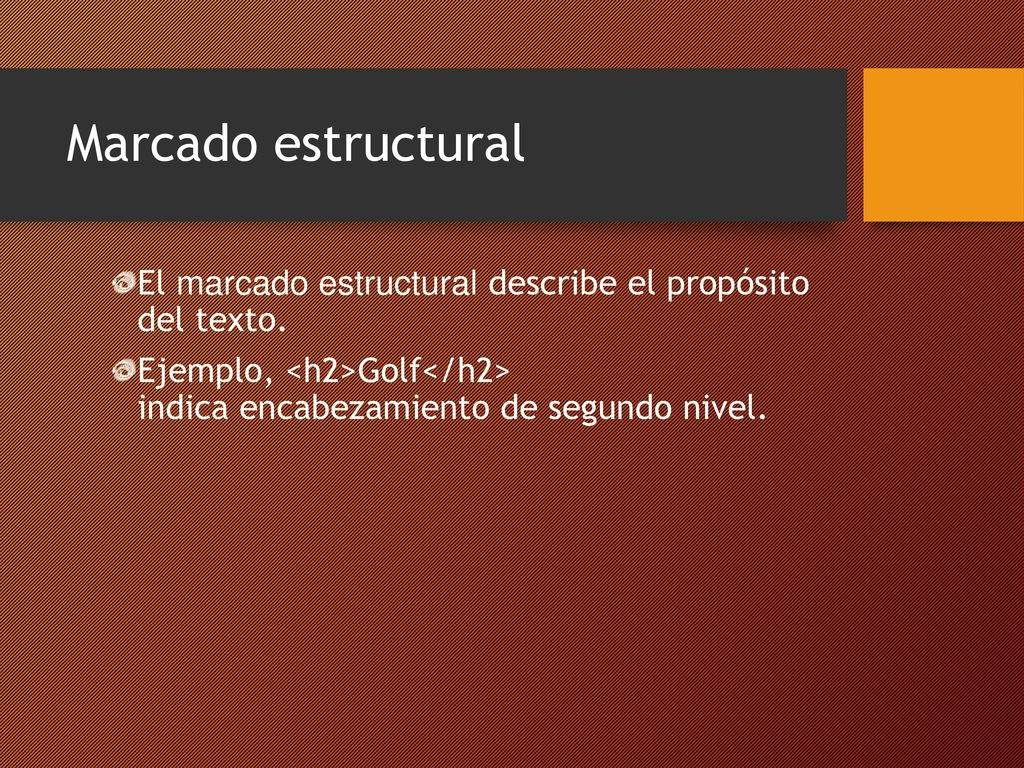 Marcado estructural

El marcado estructural describe el propósito del texto.

Ejemplo, <h2>Golf</h2>
indica encabezamiento de segundo nivel.